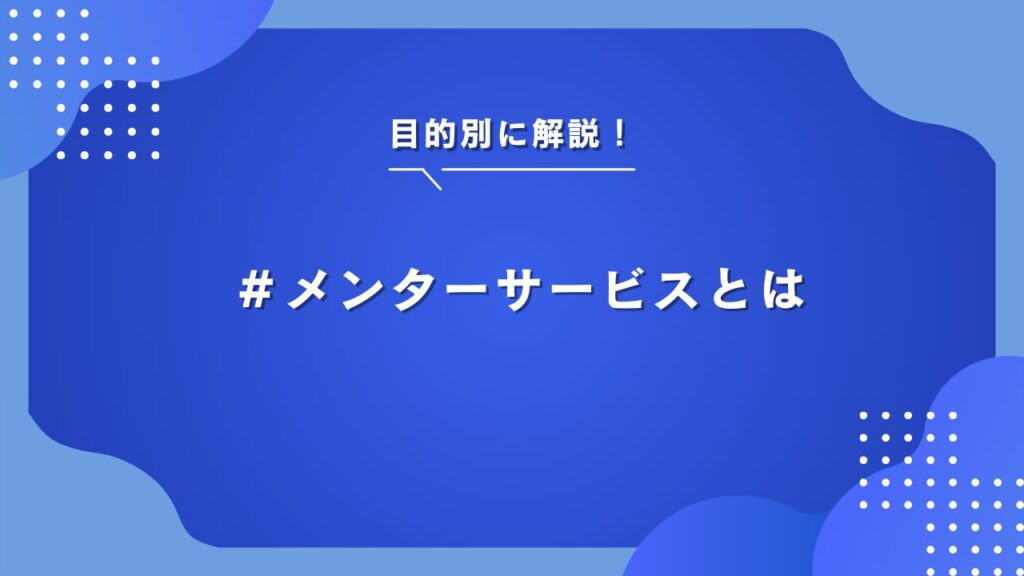 目的別に解説！

＃メンターサービスとは